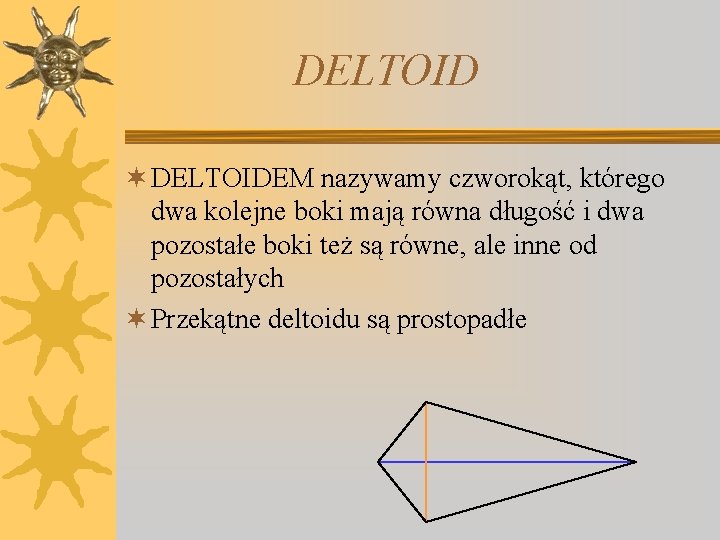 DELTOID

DELTOIDEM nazywamy czworokąt, którego dwa kolejne boki mają równa długość i dwa pozostałe boki też są równe, ale inne od pozostałych

Przekątne deltoidu są prostopadłe